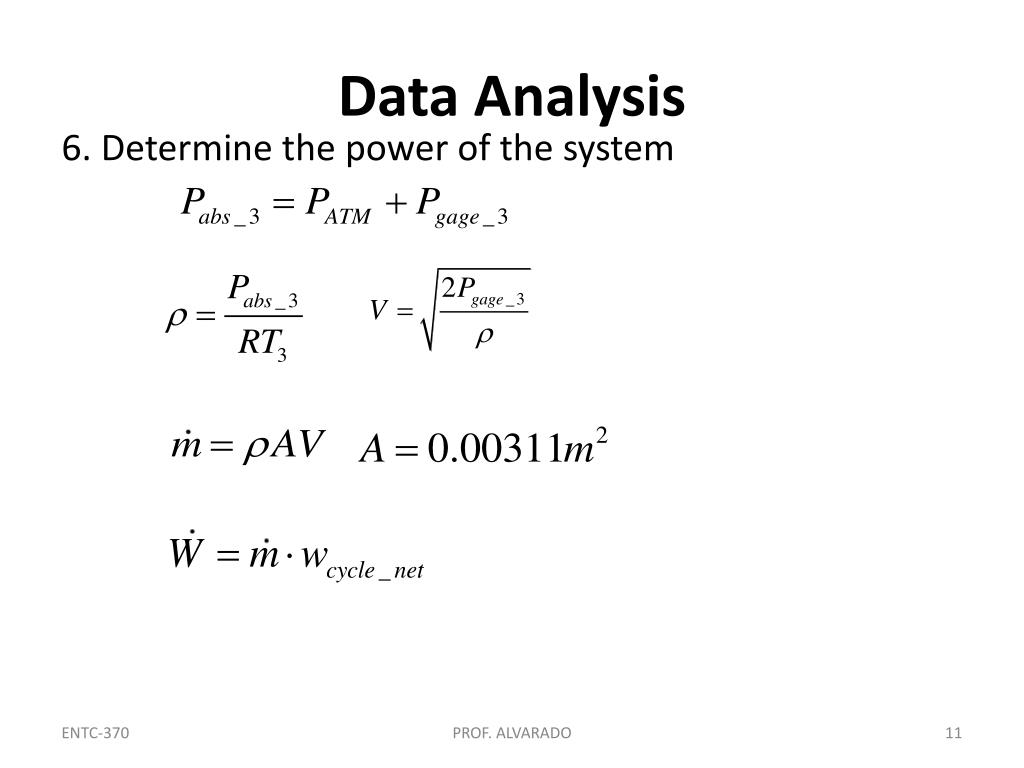 Data Analysis

6. Determine the power of the system

$P_{abs\_3} = P_{ATM} + P_{gage\_3}$

$\rho = \frac{P_{abs\_3}}{RT_3}$ $V = \sqrt{\frac{2P_{gage\_3}}{\rho}}$

$\dot{m} = \rho AV$ $A = 0.00311m^2$

$\dot{W} = \dot{m} \cdot w_{cycle\_net}$

ENTC-370

PROF. ALVARADO

11